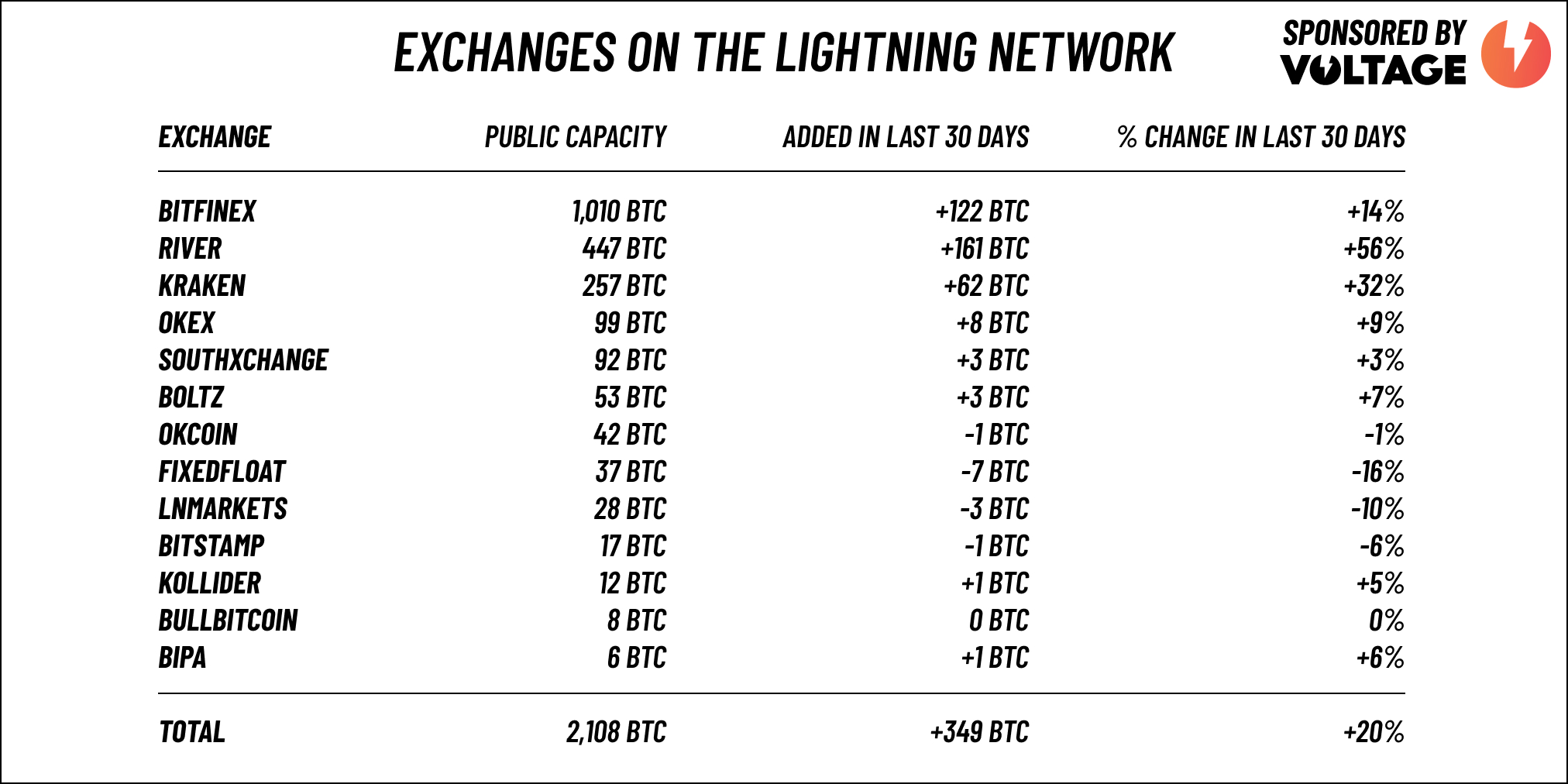 EXCHANGES ON THE LIGHTNING NETWORK

SPONSORED BY VOLTAGE

| EXCHANGE | PUBLIC CAPACITY | ADDED IN LAST 30 DAYS | % CHANGE IN LAST 30 DAYS |
|---|---|---|---|
| BITFINEX | 1,010 BTC | +122 BTC | +14% |
| RIVER | 447 BTC | +161 BTC | +56% |
| KRAKEN | 257 BTC | +62 BTC | +32% |
| OKEX | 99 BTC | +8 BTC | +9% |
| SOUTHXCHANGE | 92 BTC | +3 BTC | +3% |
| BOLTZ | 53 BTC | +3 BTC | +7% |
| OKCOIN | 42 BTC | -1 BTC | -1% |
| FIXEDFLOAT | 37 BTC | -7 BTC | -16% |
| LNMARKETS | 28 BTC | -3 BTC | -10% |
| BITSTAMP | 17 BTC | -1 BTC | -6% |
| KOLLIDER | 12 BTC | +1 BTC | +5% |
| BULLBITCOIN | 8 BTC | 0 BTC | 0% |
| BIPA | 6 BTC | +1 BTC | +6% |
| TOTAL | 2,108 BTC | +349 BTC | +20% |